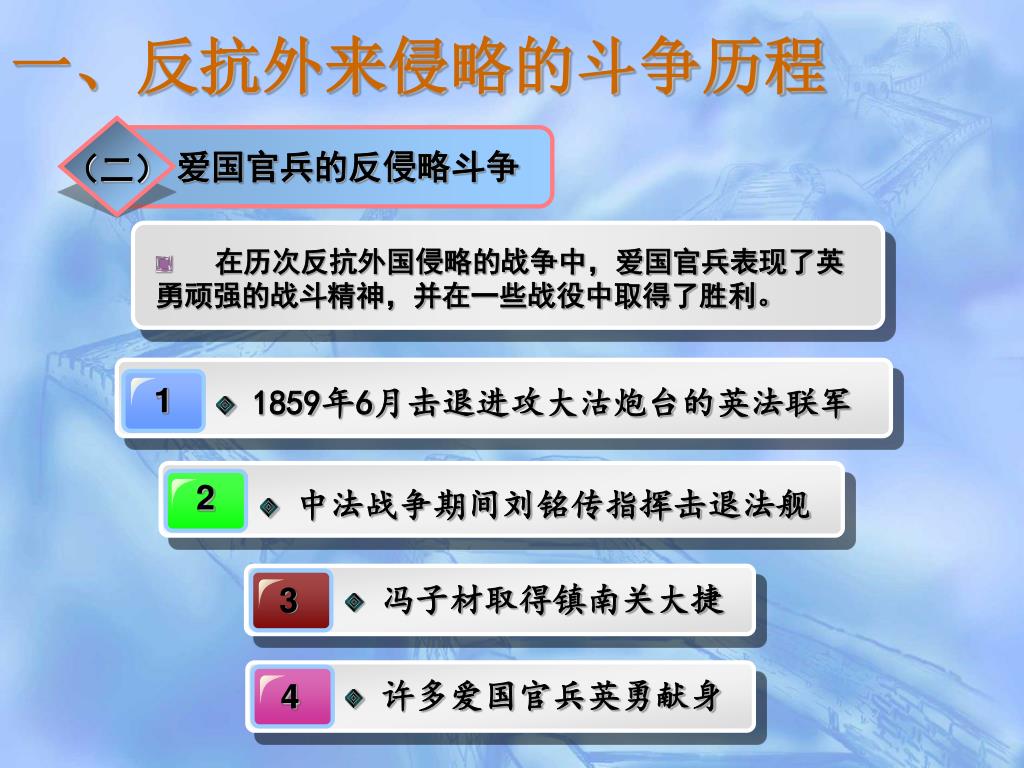 一、反抗外来侵略的斗争历程

（二）爱国官兵的反侵略斗争

在历次反抗外国侵略的战争中，爱国官兵表现了英勇顽强的战斗精神，并在一些战役中取得了胜利。

1 1859年6月击退进攻大沽炮台的英法联军

2 中法战争期间刘铭传指挥击退法舰

3 冯子材取得镇南关大捷

4 许多爱国官兵英勇献身